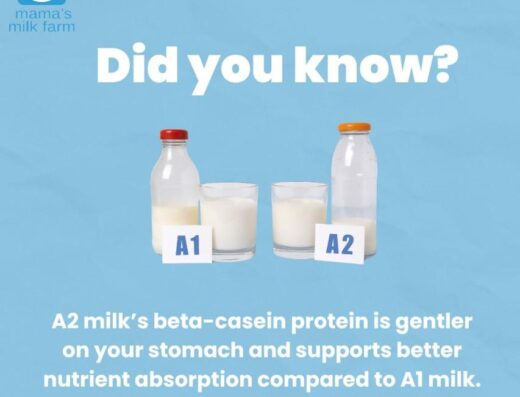 mama's milk farm

Did you know?

A1

A2

A2 milk's beta-casein protein is gentler on your stomach and supports better nutrient absorption compared to A1 milk.